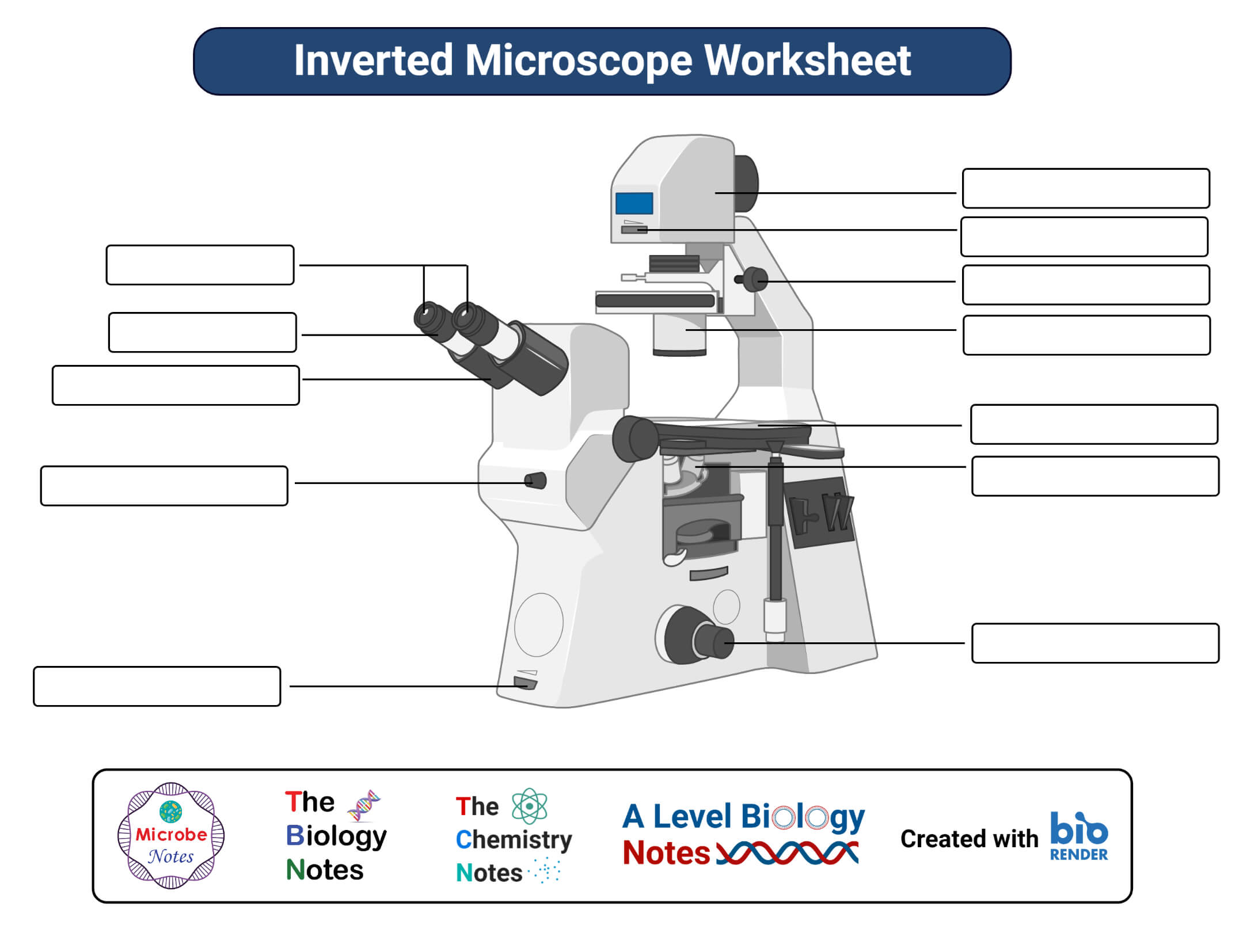 Inverted Microscope Worksheet

Microbe Notes

The Biology Notes

The Chemistry Notes

A Level Biology Notes

Created with bio RENDER